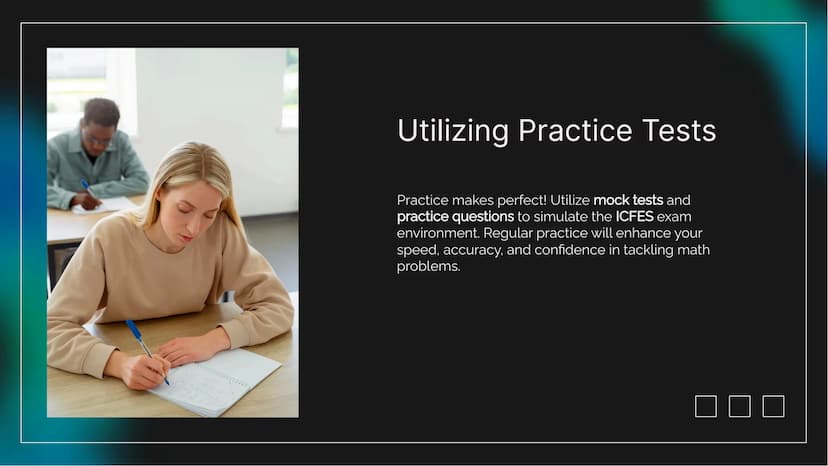 Utilizing Practice Tests

Practice makes perfect! Utilize mock tests and practice questions to simulate the ICFES exam environment. Regular practice will enhance your speed, accuracy, and confidence in tackling math problems.